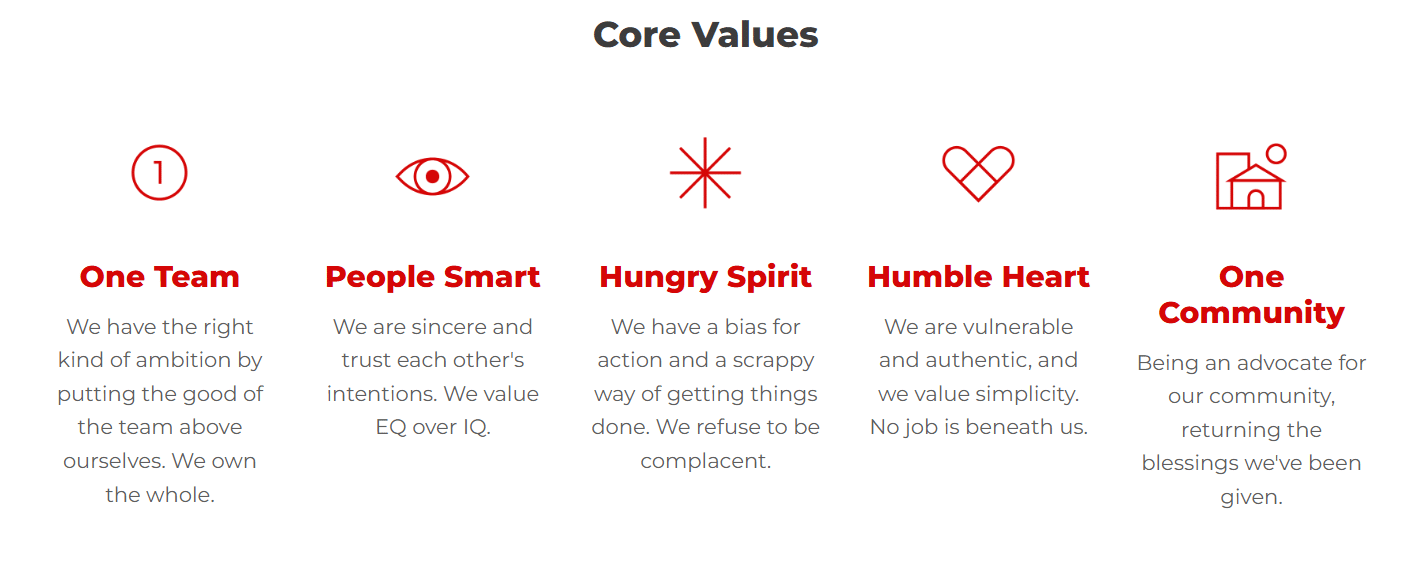 Core Values

1

One Team

We have the right kind of ambition by putting the good of the team above ourselves. We own the whole.

People Smart

We are sincere and trust each other's intentions. We value EQ over IQ.

Hungry Spirit

We have a bias for action and a scrappy way of getting things done. We refuse to be complacent.

Humble Heart

We are vulnerable and authentic, and we value simplicity. No job is beneath us.

One Community

Being an advocate for our community, returning the blessings we've been given.